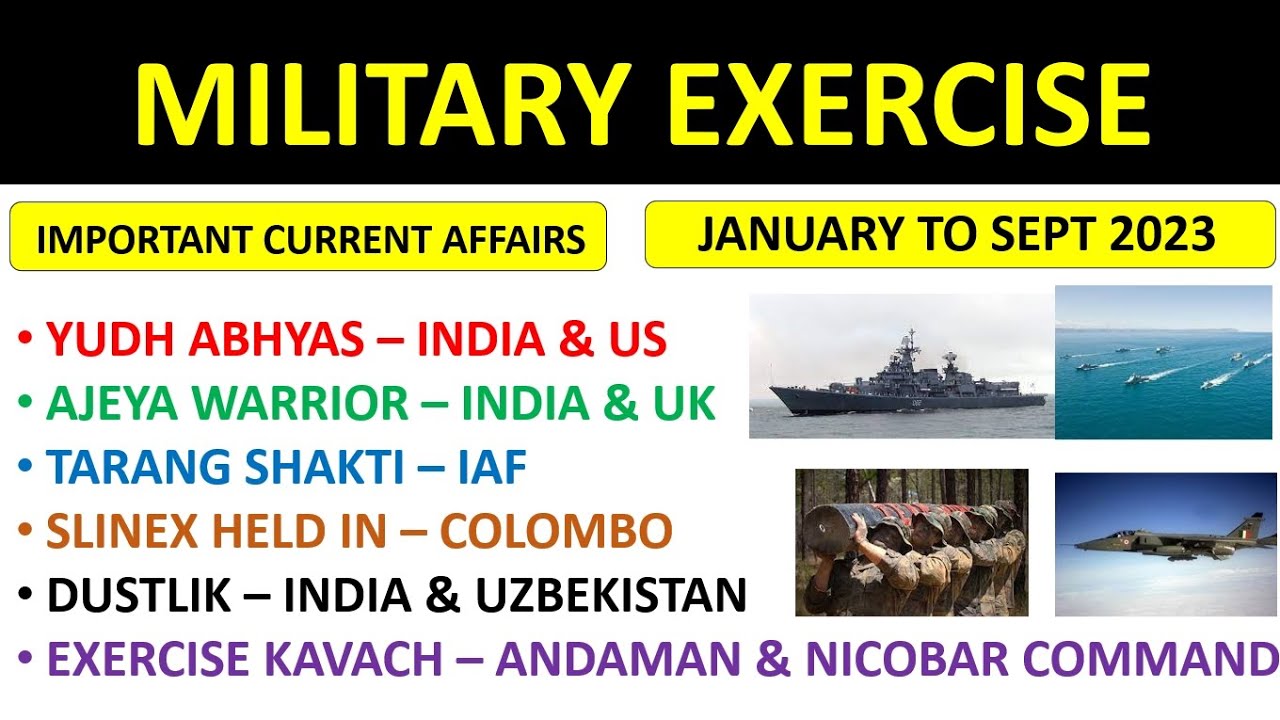 MILITARY EXERCISE

IMPORTANT CURRENT AFFAIRS

JANUARY TO SEPT 2023

• YUDH ABHYAS – INDIA & US
• AJEYA WARRIOR – INDIA & UK
• TARANG SHAKTI – IAF
• SLINEX HELD IN – COLOMBO
• DUSTLIK – INDIA & UZBEKISTAN
• EXERCISE KAVACH – ANDAMAN & NICOBAR COMMAND